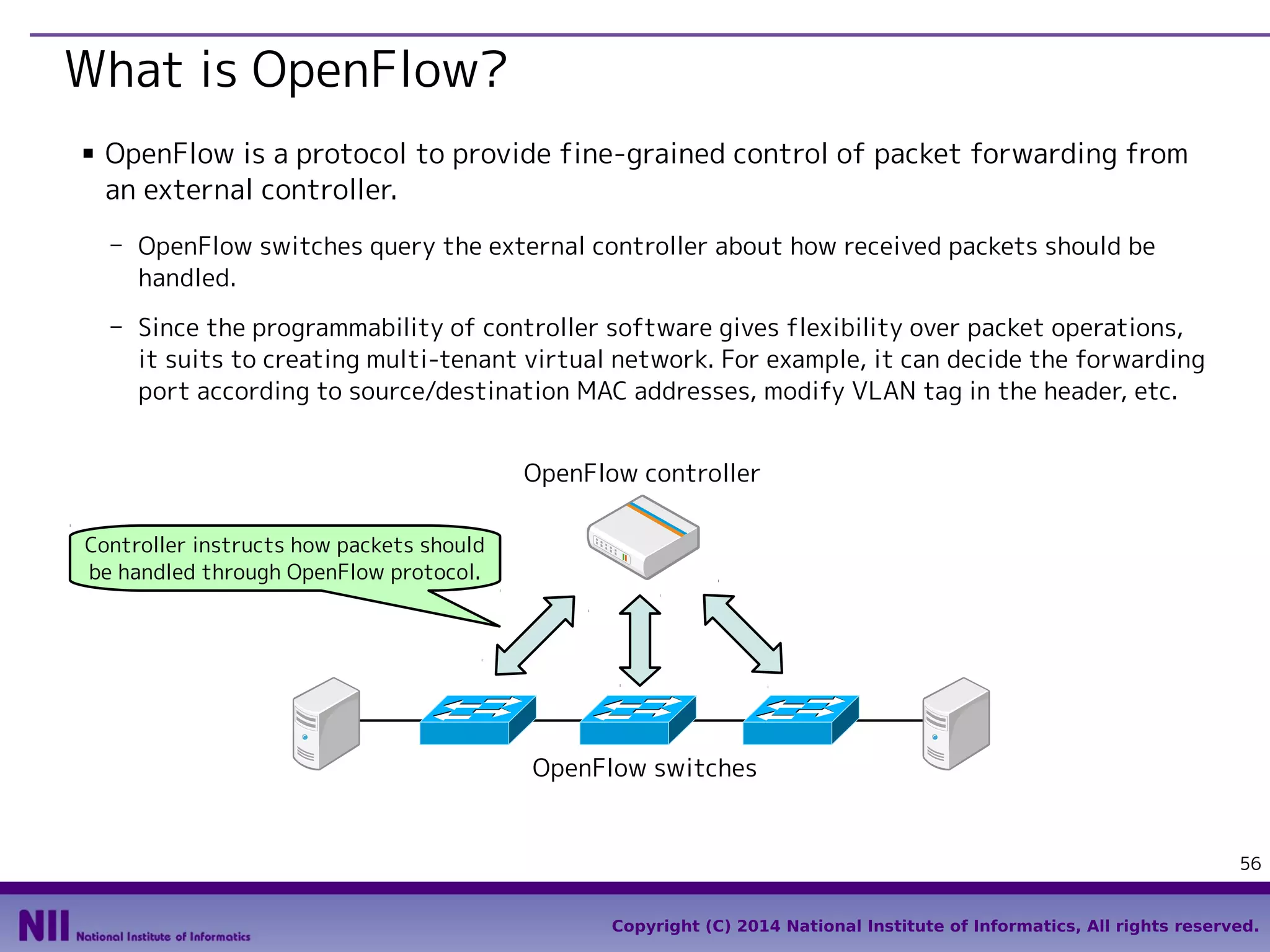 What is OpenFlow?

▪ OpenFlow is a protocol to provide fine-grained control of packet forwarding from an external controller.

– OpenFlow switches query the external controller about how received packets should be handled.

– Since the programmability of controller software gives flexibility over packet operations, it suits to creating multi-tenant virtual network. For example, it can decide the forwarding port according to source/destination MAC addresses, modify VLAN tag in the header, etc.

OpenFlow controller

Controller instructs how packets should be handled through OpenFlow protocol.

OpenFlow switches

56

NII National Institute of Informatics

Copyright (C) 2014 National Institute of Informatics, All rights reserved.